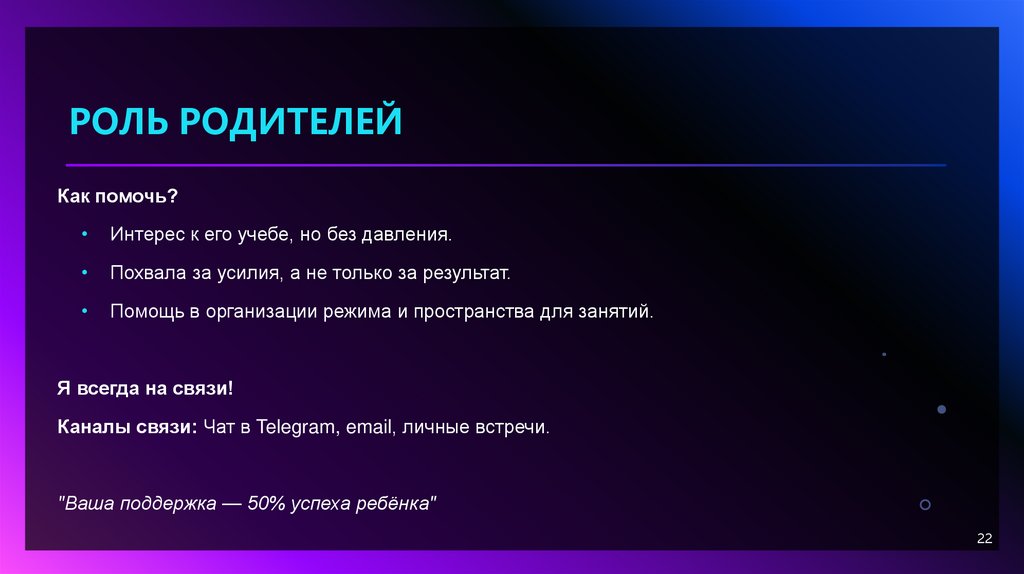 РОЛЬ РОДИТЕЛЕЙ

Как помочь?

• Интерес к его учебе, но без давления.

• Похвала за усилия, а не только за результат.

• Помощь в организации режима и пространства для занятий.

Я всегда на связи!

Каналы связи: Чат в Telegram, email, личные встречи.

"Ваша поддержка — 50% успеха ребёнка"

22